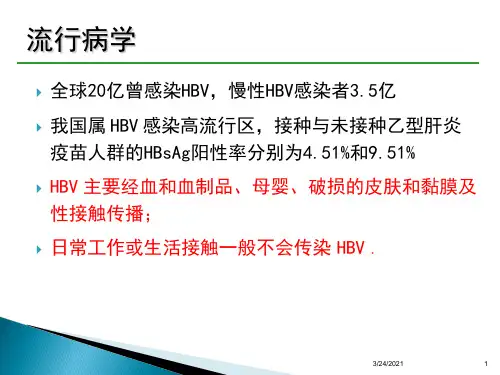 流行病学

全球20亿曾感染HBV，慢性HBV感染者3.5亿

我国属 HBV 感染高流行区，接种与未接种乙型肝炎疫苗人群的HBsAg阳性率分别为4.51%和9.51%

HBV 主要经血和血制品、母婴、破损的皮肤和黏膜及性接触传播；

日常工作或生活接触一般不会传染 HBV .

3/24/2021

1